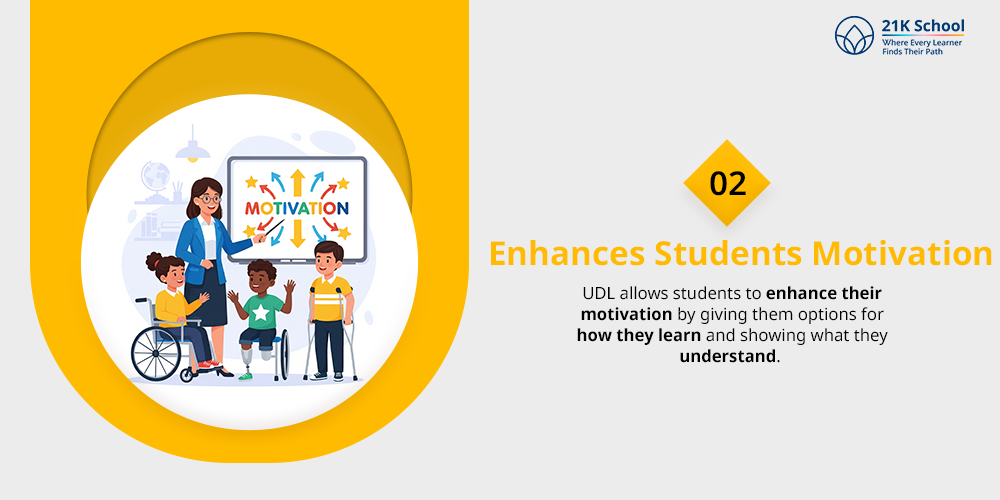 21K School
Where Every Learner Finds Their Path

MOTIVATION

02

Enhances Students Motivation

UDL allows students to enhance their motivation by giving them options for how they learn and showing what they understand.